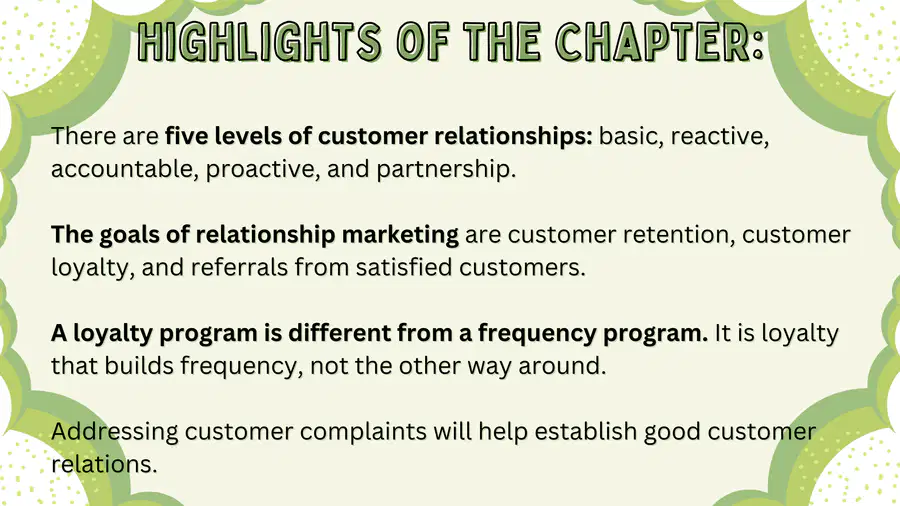 HIGHLIGHTS OF THE CHAPTER:

There are five levels of customer relationships: basic, reactive, accountable, proactive, and partnership.

The goals of relationship marketing are customer retention, customer loyalty, and referrals from satisfied customers.

A loyalty program is different from a frequency program. It is loyalty that builds frequency, not the other way around.

Addressing customer complaints will help establish good customer relations.